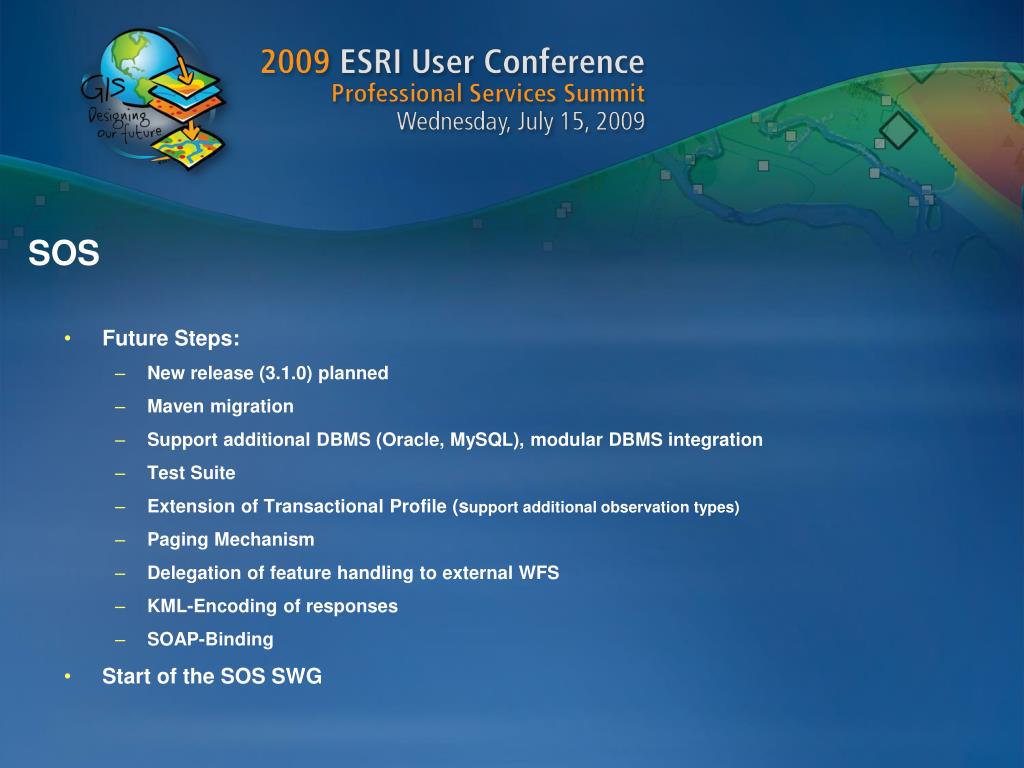 GIS
Designing our future

2009 ESRI User Conference
Professional Services Summit
Wednesday, July 15, 2009

SOS

• Future Steps:
– New release (3.1.0) planned
– Maven migration
– Support additional DBMS (Oracle, MySQL), modular DBMS integration
– Test Suite
– Extension of Transactional Profile (support additional observation types)
– Paging Mechanism
– Delegation of feature handling to external WFS
– KML-Encoding of responses
– SOAP-Binding
• Start of the SOS SWG